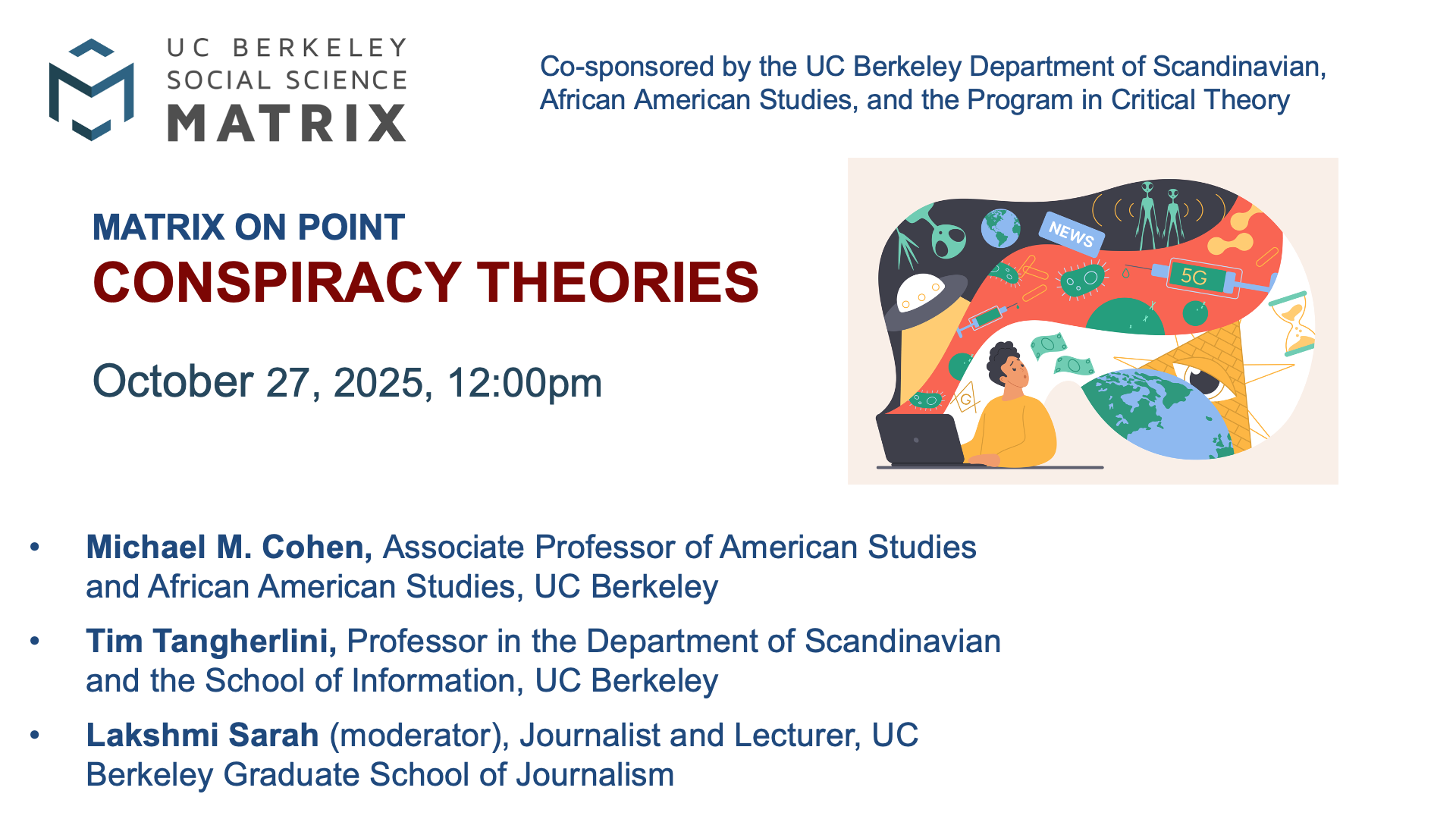 UC BERKELEY
SOCIAL SCIENCE
MATRIX

Co-sponsored by the UC Berkeley Department of Scandinavian, African American Studies, and the Program in Critical Theory

MATRIX ON POINT
CONSPIRACY THEORIES

October 27, 2025, 12:00pm

NEWS
5G
G

• Michael M. Cohen, Associate Professor of American Studies and African American Studies, UC Berkeley
• Tim Tangherlini, Professor in the Department of Scandinavian and the School of Information, UC Berkeley
• Lakshmi Sarah (moderator), Journalist and Lecturer, UC Berkeley Graduate School of Journalism